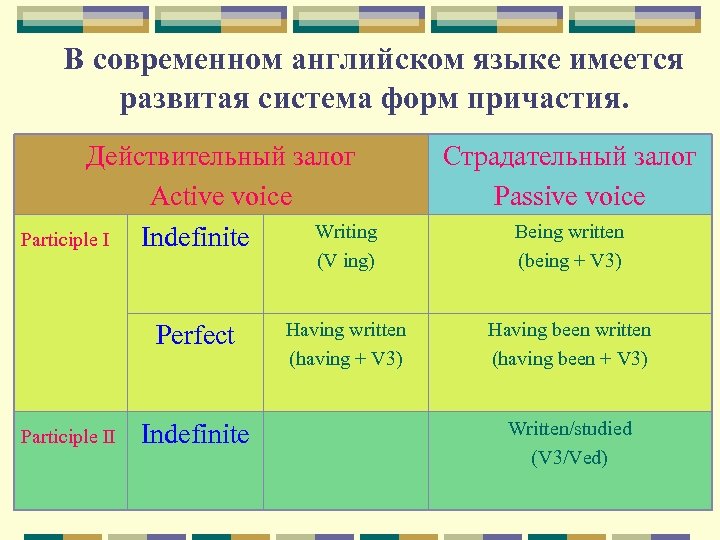 В современном английском языке имеется развитая система форм причастия.

| Действительный залог Active voice | | | Страдательный залог Passive voice |
|---|---|---|---|
| Participle I | Indefinite | Writing (V ing) | Being written (being + V3) |
| | Perfect | Having written (having + V3) | Having been written (having been + V3) |
| Participle II | Indefinite | | Written/studied (V3/Ved) |